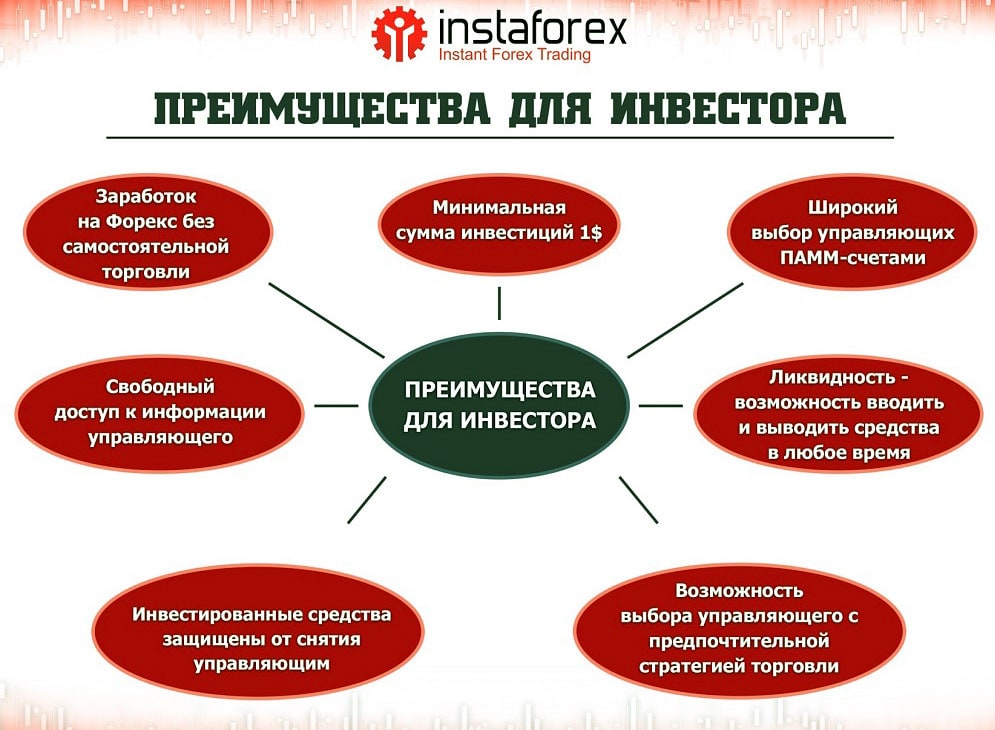 instaforex
Instant Forex Trading

ПРЕИМУЩЕСТВА ДЛЯ ИНВЕСТОРА

Заработок на Форекс без самостоятельной торговли

Минимальная сумма инвестиций 1$

Широкий выбор управляющих ПАММ-счетами

Свободный доступ к информации управляющего

ПРЕИМУЩЕСТВА ДЛЯ ИНВЕСТОРА

Ликвидность - возможность вводить и выводить средства в любое время

Инвестированные средства защищены от снятия управляющим

Возможность выбора управляющего с предпочтительной стратегией торговли